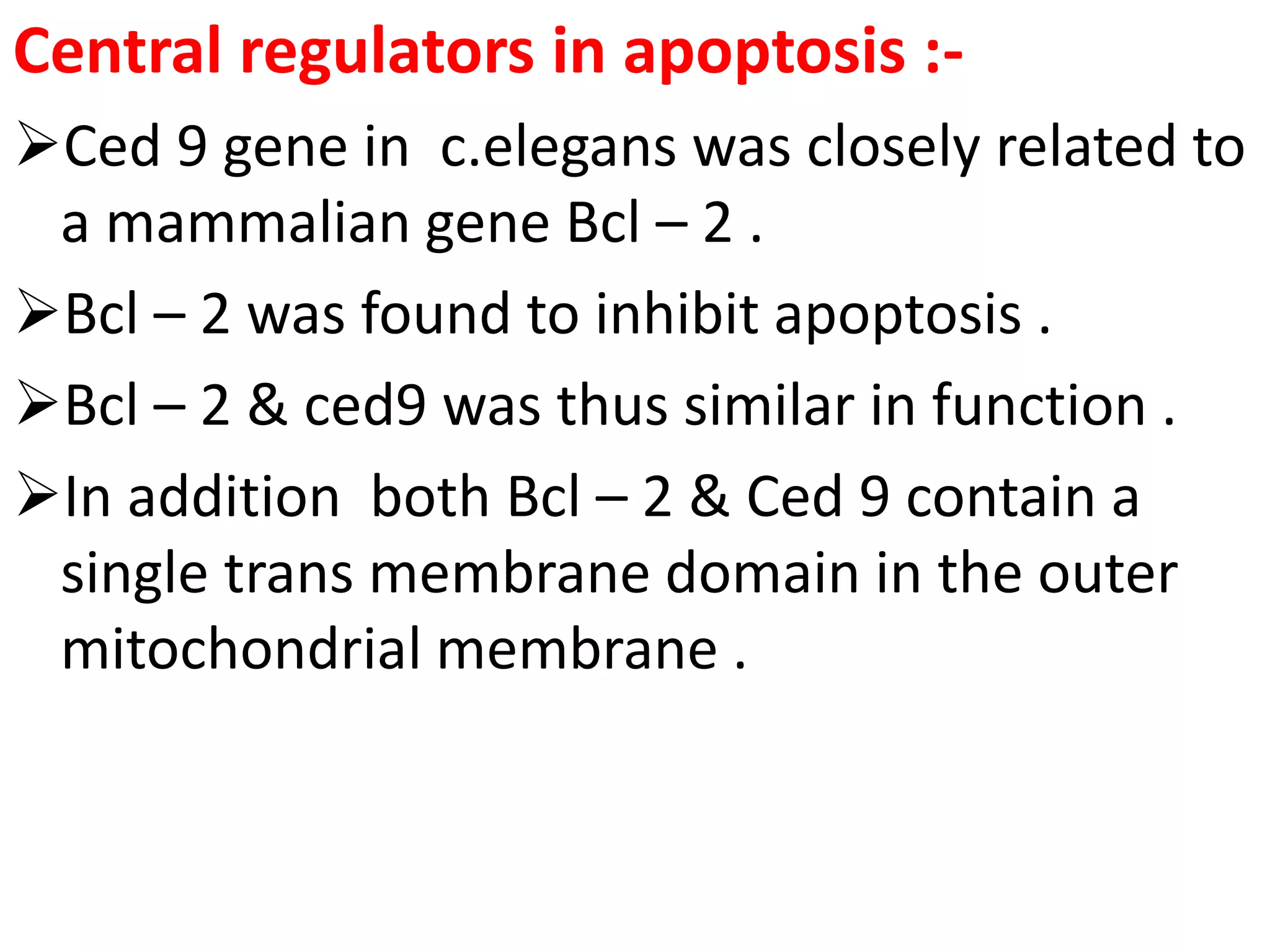 Central regulators in apoptosis :-

➢Ced 9 gene in  c.elegans was closely related to a mammalian gene Bcl – 2 .

➢Bcl – 2 was found to inhibit apoptosis .

➢Bcl – 2 & ced9 was thus similar in function .

➢In addition  both Bcl – 2 & Ced 9 contain a single trans membrane domain in the outer mitochondrial membrane .